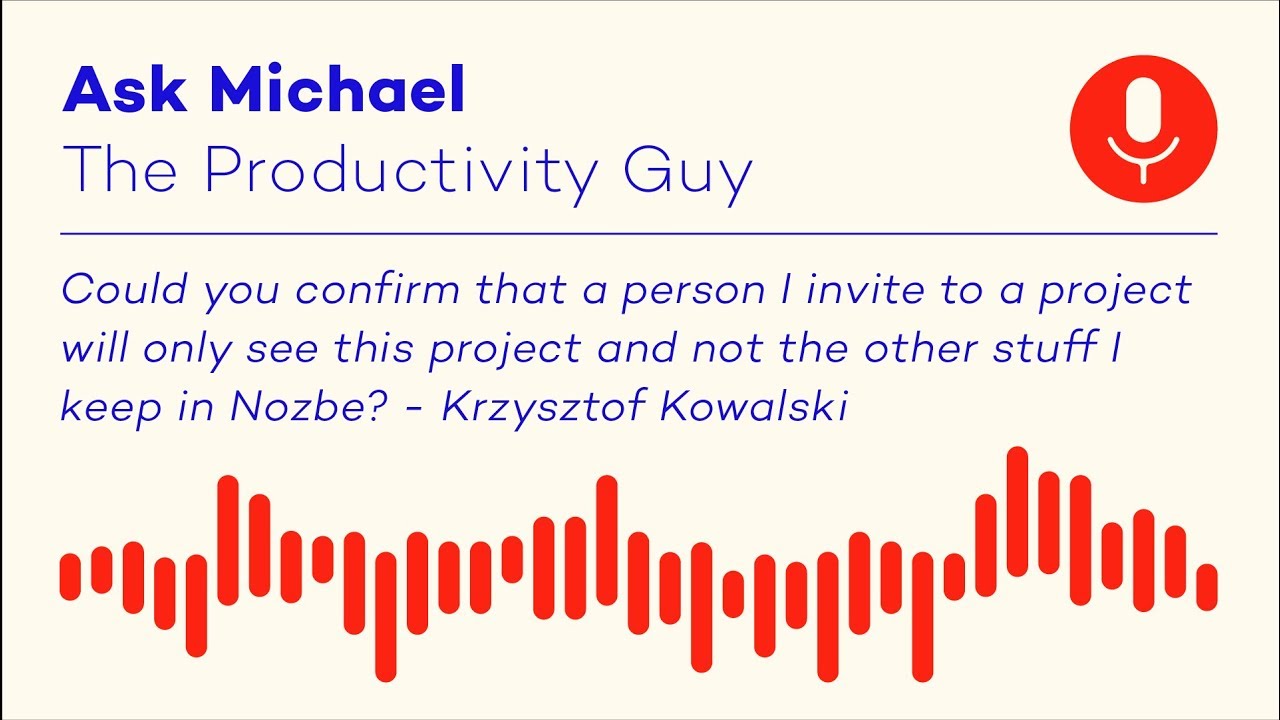 Ask Michael
The Productivity Guy

Could you confirm that a person I invite to a project will only see this project and not the other stuff I keep in Nozbe? - Krzysztof Kowalski